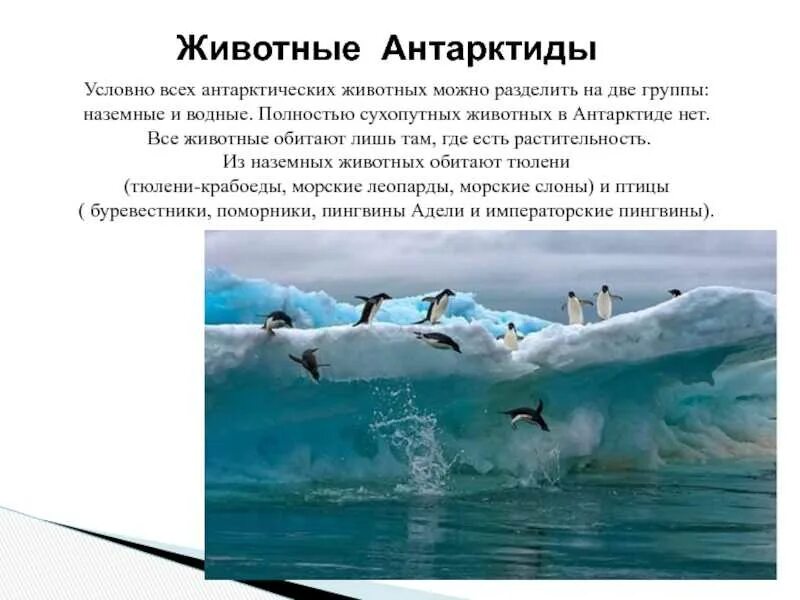 Животные Антарктиды

Условно всех антарктических животных можно разделить на две группы: наземные и водные. Полностью сухопутных животных в Антарктиде нет. Все животные обитают лишь там, где есть растительность. Из наземных животных обитают тюлени (тюлени-крабоеды, морские леопарды, морские слоны) и птицы ( буревестники, поморники, пингвины Адели и императорские пингвины).